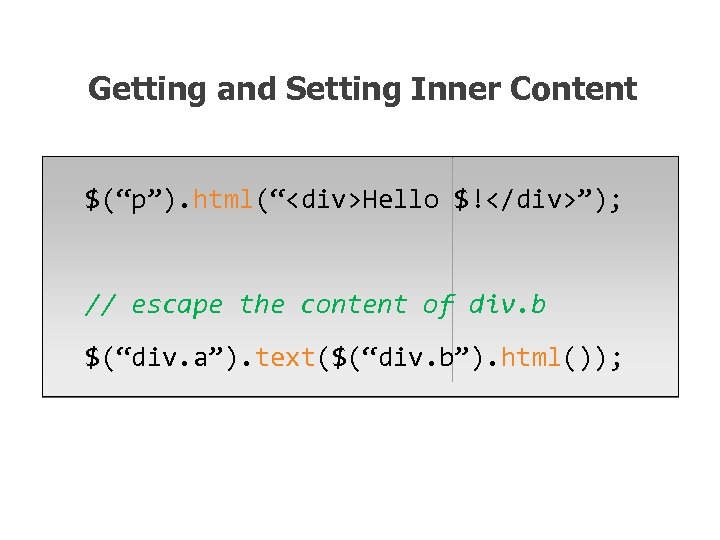 Getting and Setting Inner Content

$(“p”).html(“<div>Hello $!</div>”);

// escape the content of div.b

$(“div.a”).text($(“div.b”).html());